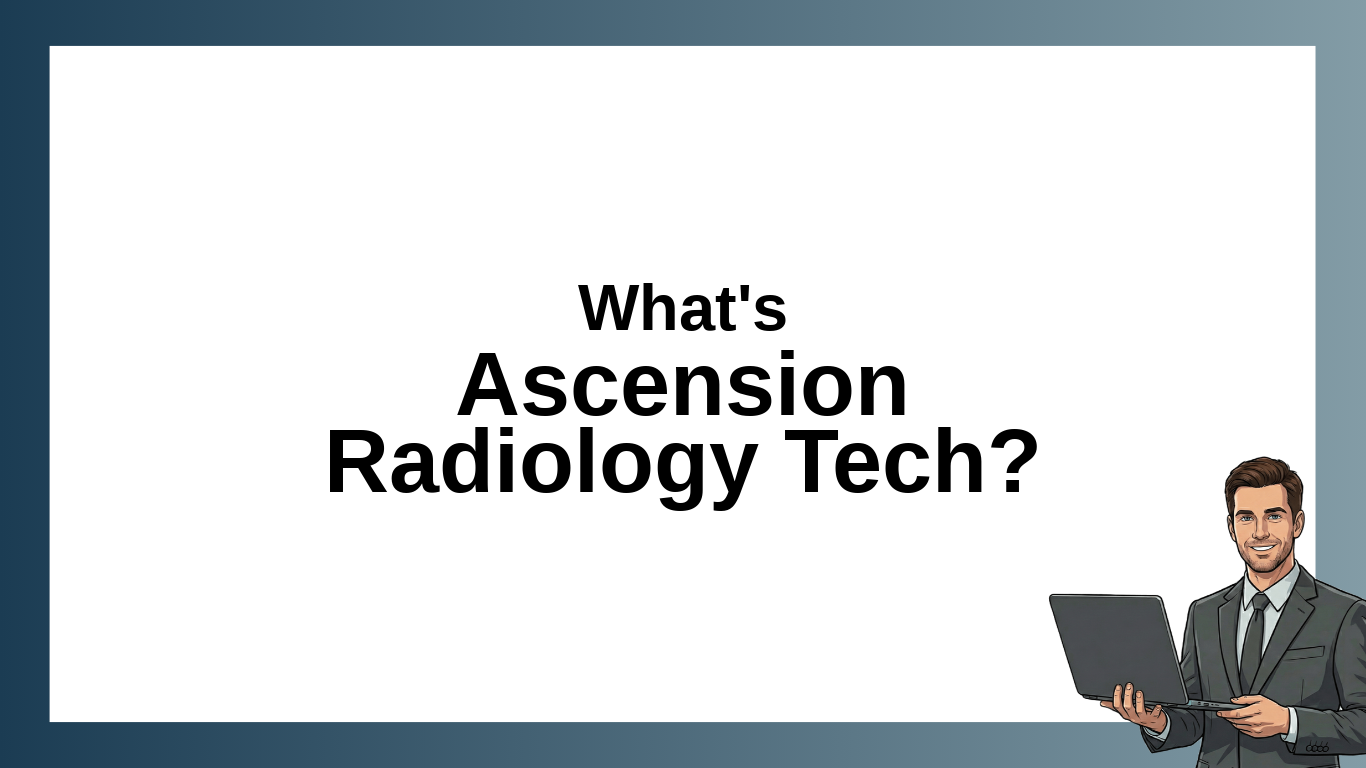 What's
Ascension
Radiology Tech?